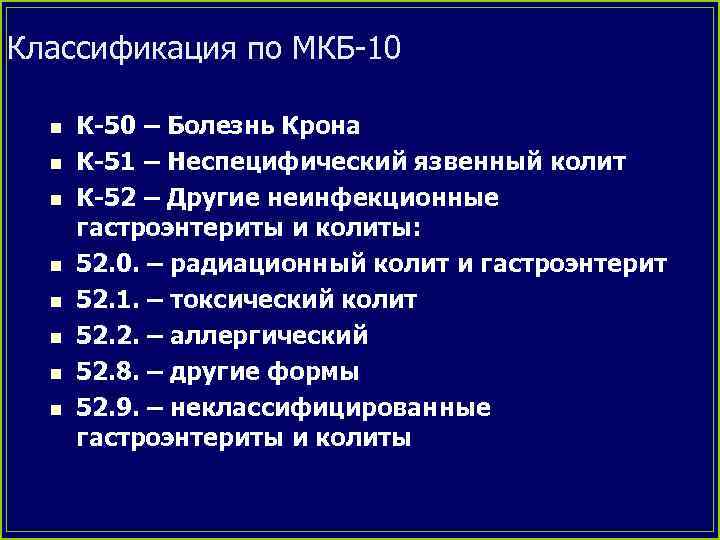 Классификация по МКБ-10

- К-50 – Болезнь Крона
- К-51 – Неспецифический язвенный колит
- К-52 – Другие неинфекционные гастроэнтериты и колиты:
- 52.0. – радиационный колит и гастроэнтерит
- 52.1. – токсический колит
- 52.2. – аллергический
- 52.8. – другие формы
- 52.9. – неклассифицированные гастроэнтериты и колиты